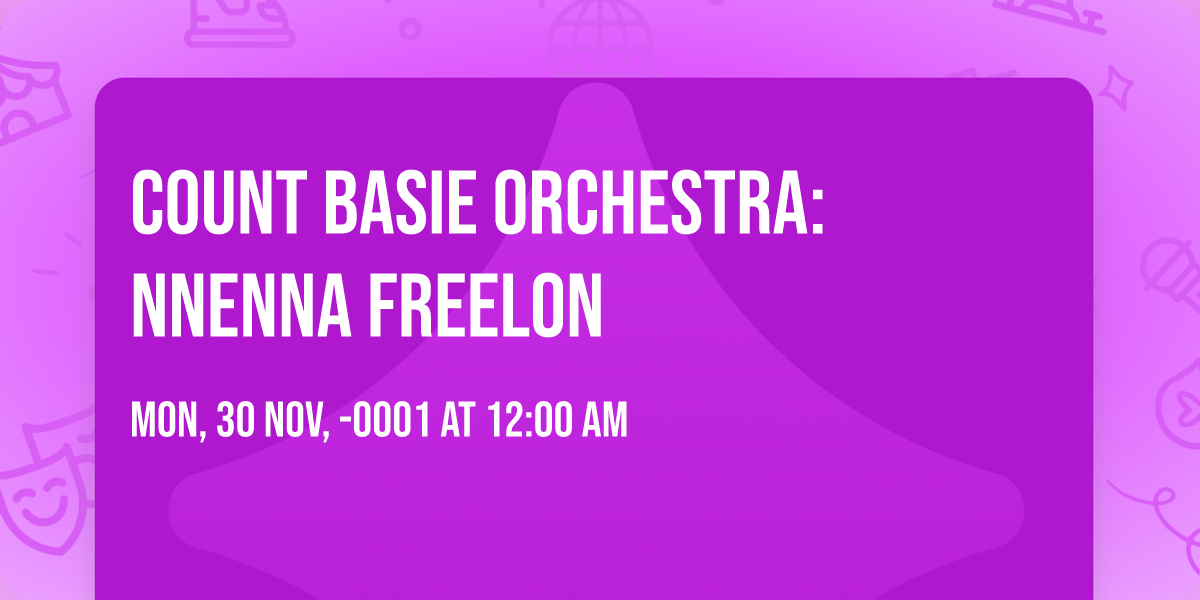 COUNT BASIE ORCHESTRA: NNENNA FREELON

MON, 30 NOV, -0001 AT 12:00 AM